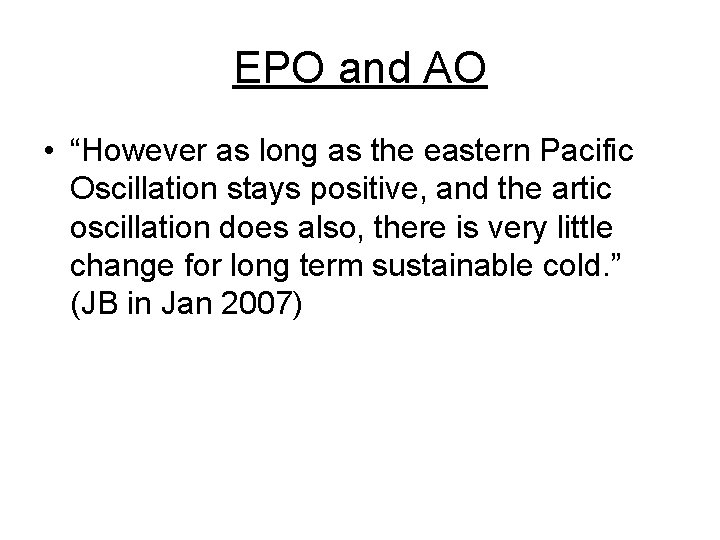 EPO and AO

• “However as long as the eastern Pacific Oscillation stays positive, and the artic oscillation does also, there is very little change for long term sustainable cold.” (JB in Jan 2007)